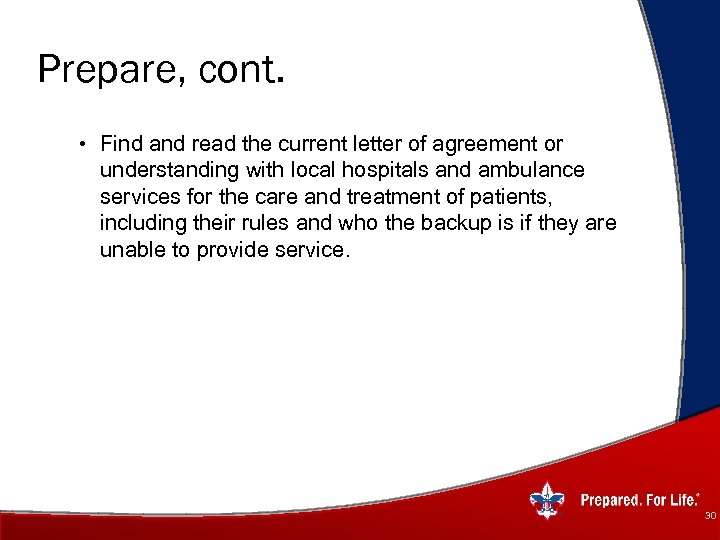 Prepare, cont.

• Find and read the current letter of agreement or understanding with local hospitals and ambulance services for the care and treatment of patients, including their rules and who the backup is if they are unable to provide service.

Prepared. For Life.®

30